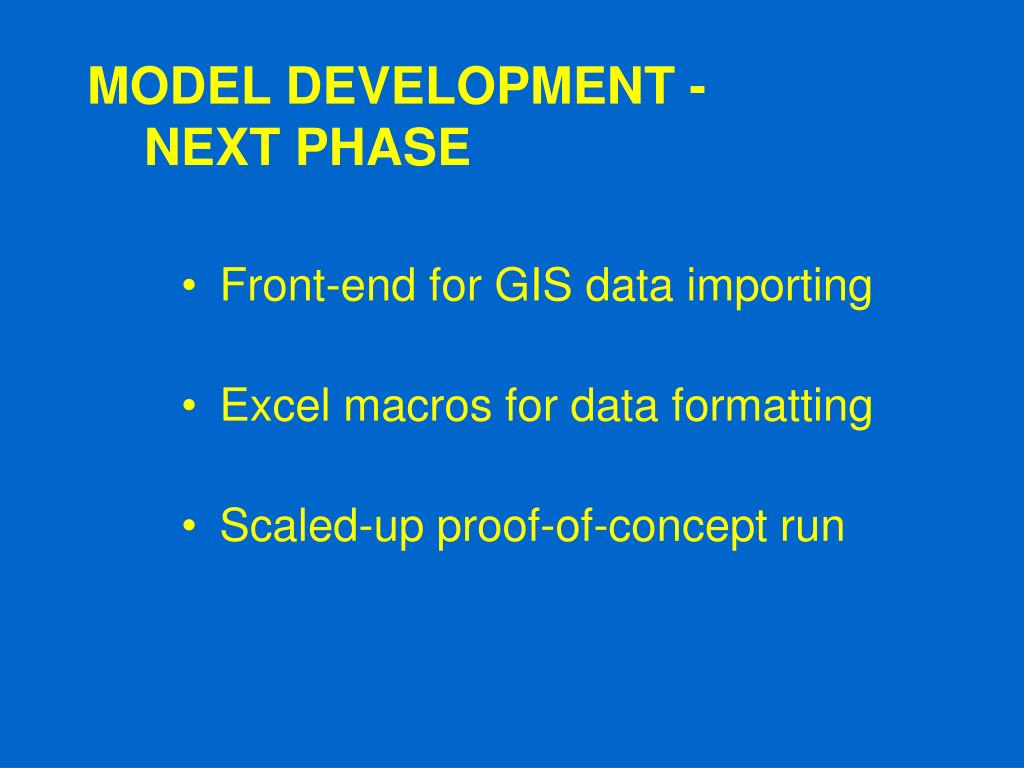 MODEL DEVELOPMENT - NEXT PHASE

• Front-end for GIS data importing

• Excel macros for data formatting

• Scaled-up proof-of-concept run